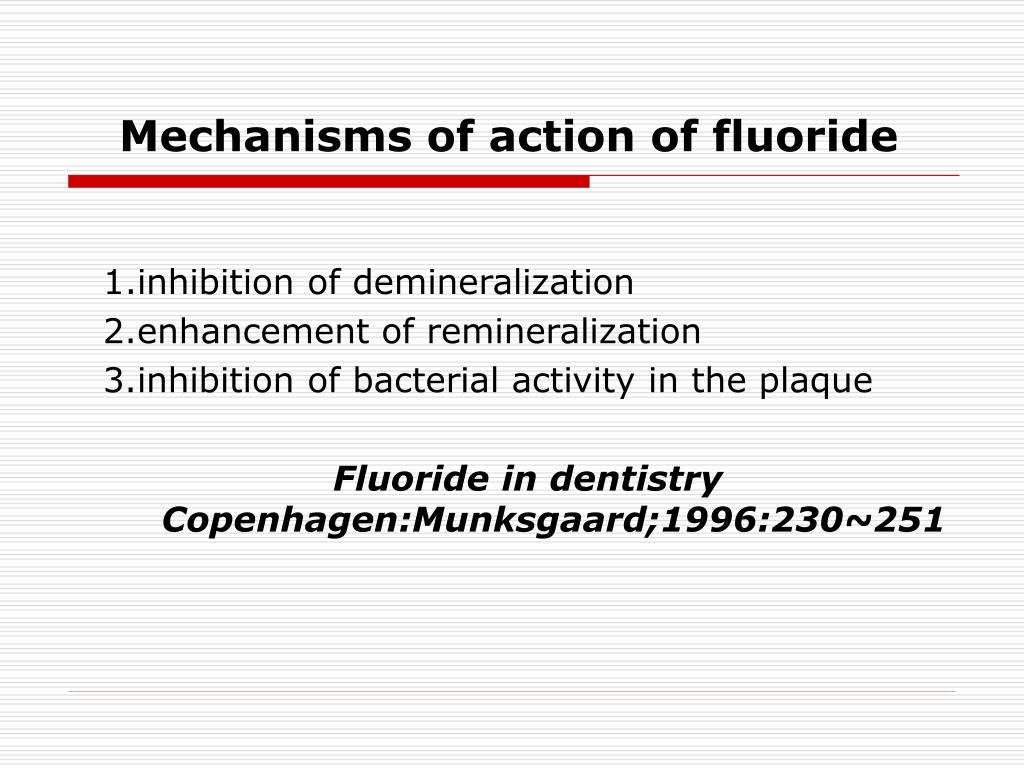 Mechanisms of action of fluoride

1.inhibition of demineralization
2.enhancement of remineralization
3.inhibition of bacterial activity in the plaque

Fluoride in dentistry
Copenhagen:Munksgaard;1996:230~251